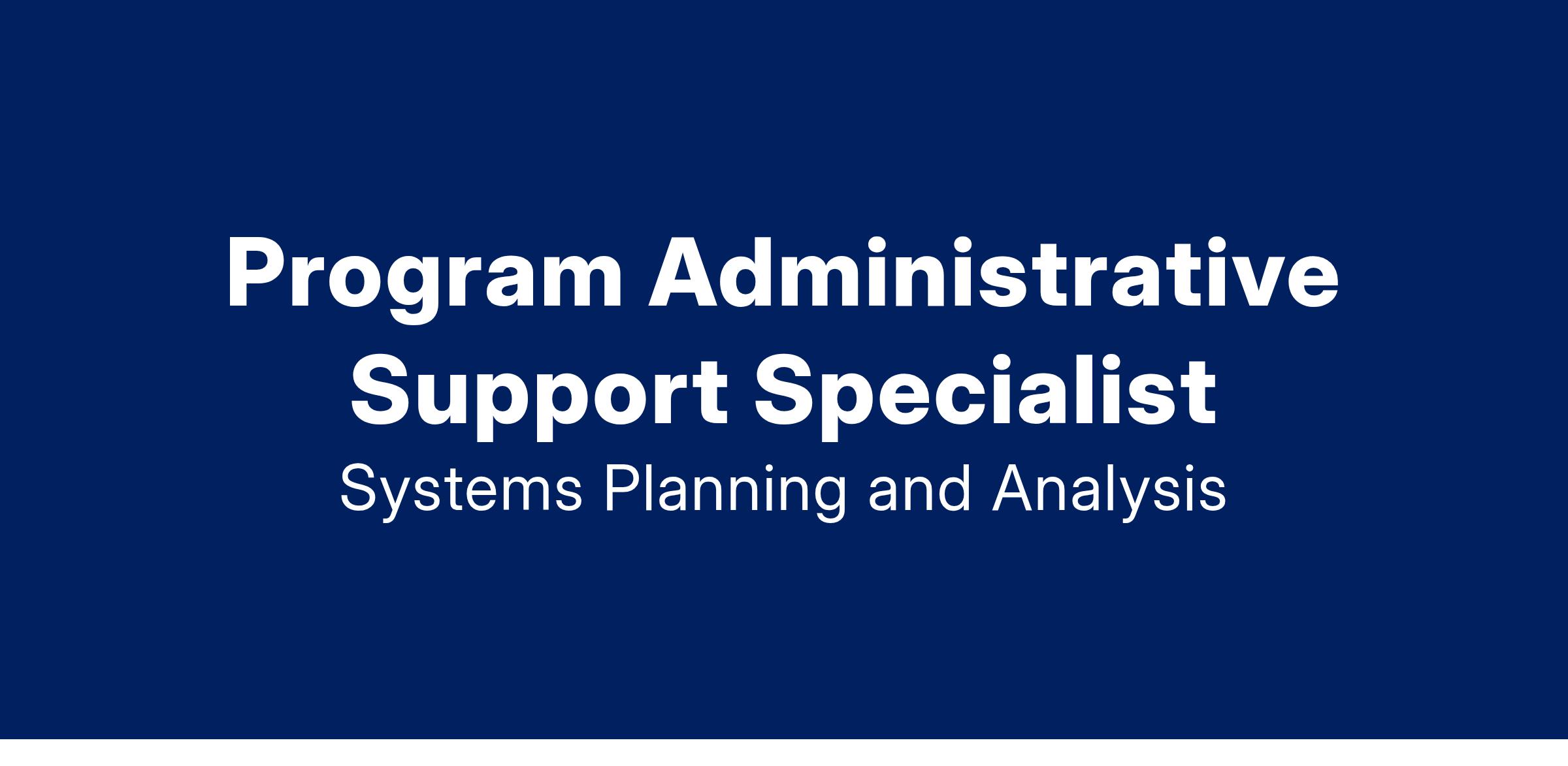 Program Administrative Support Specialist

Systems Planning and Analysis